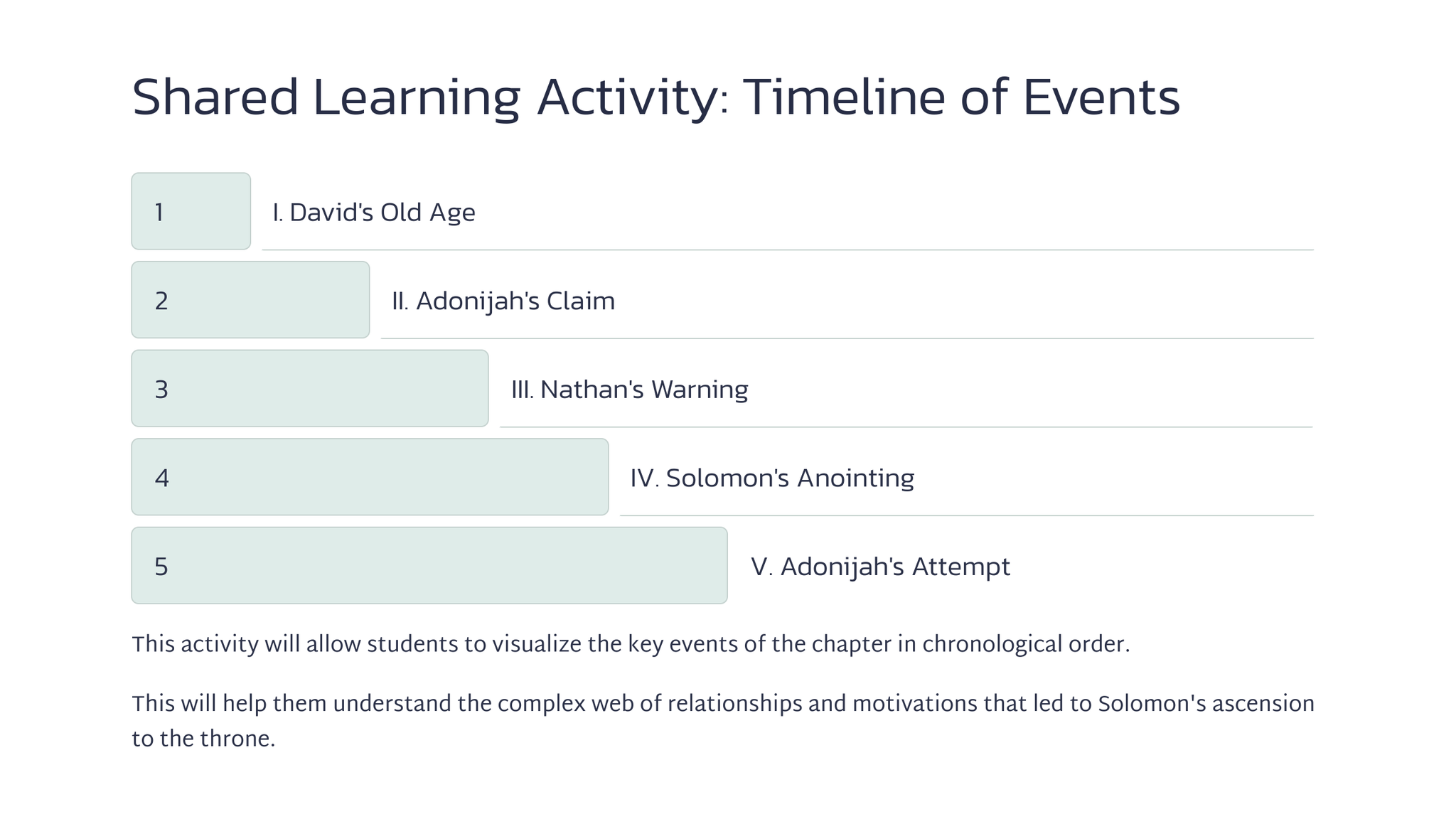 Shared Learning Activity: Timeline of Events

1

I. David's Old Age

2

II. Adonijah's Claim

3

III. Nathan's Warning

4

IV. Solomon's Anointing

5

V. Adonijah's Attempt

This activity will allow students to visualize the key events of the chapter in chronological order.

This will help them understand the complex web of relationships and motivations that led to Solomon's ascension to the throne.